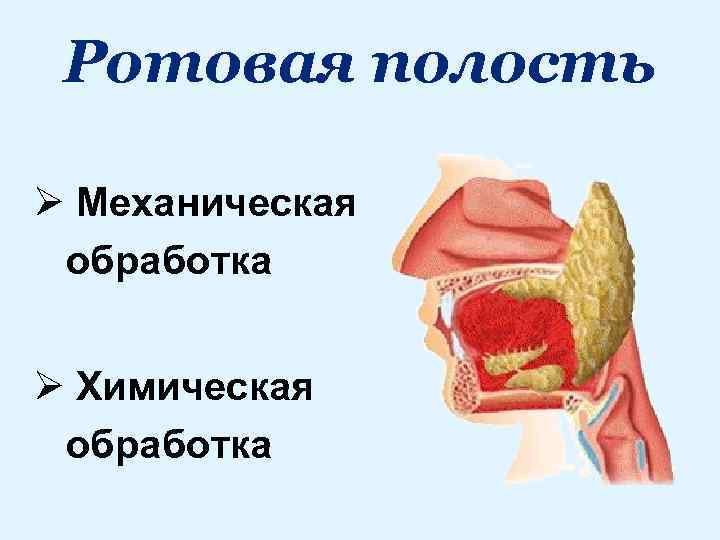 Ротовая полость

➢ Механическая обработка

➢ Химическая обработка